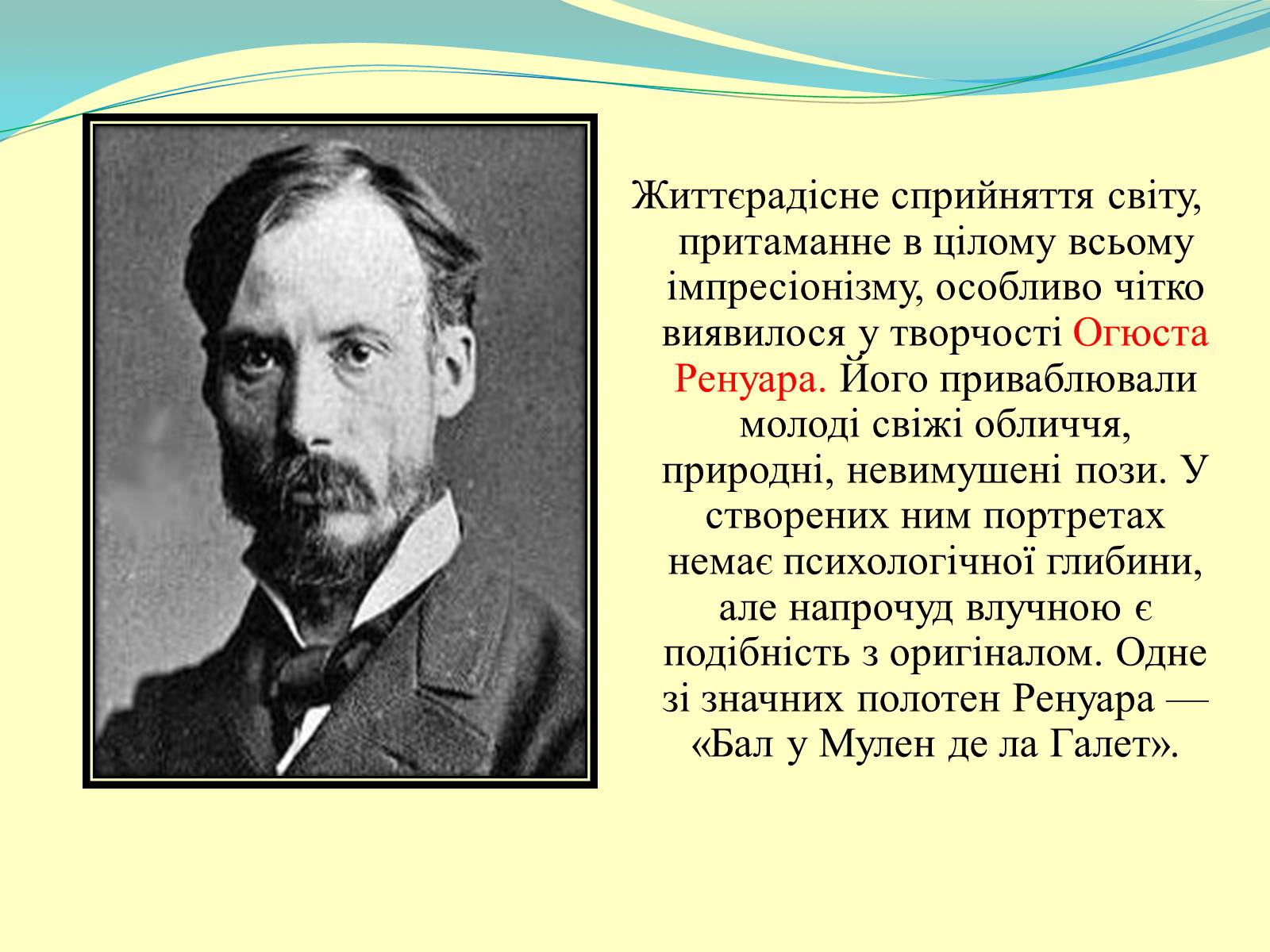 Життєрадісне сприйняття світу, притаманне в цілому всьому імпресіонізму, особливо чітко виявилося у творчості Огюста Ренуара. Його приваблювали молоді свіжі обличчя, природні, невимушені пози. У створених ним портретах немає психологічної глибини, але напрочуд влучною є подібність з оригіналом. Одне зі значних полотен Ренуара — «Бал у Мулен де ла Галет».